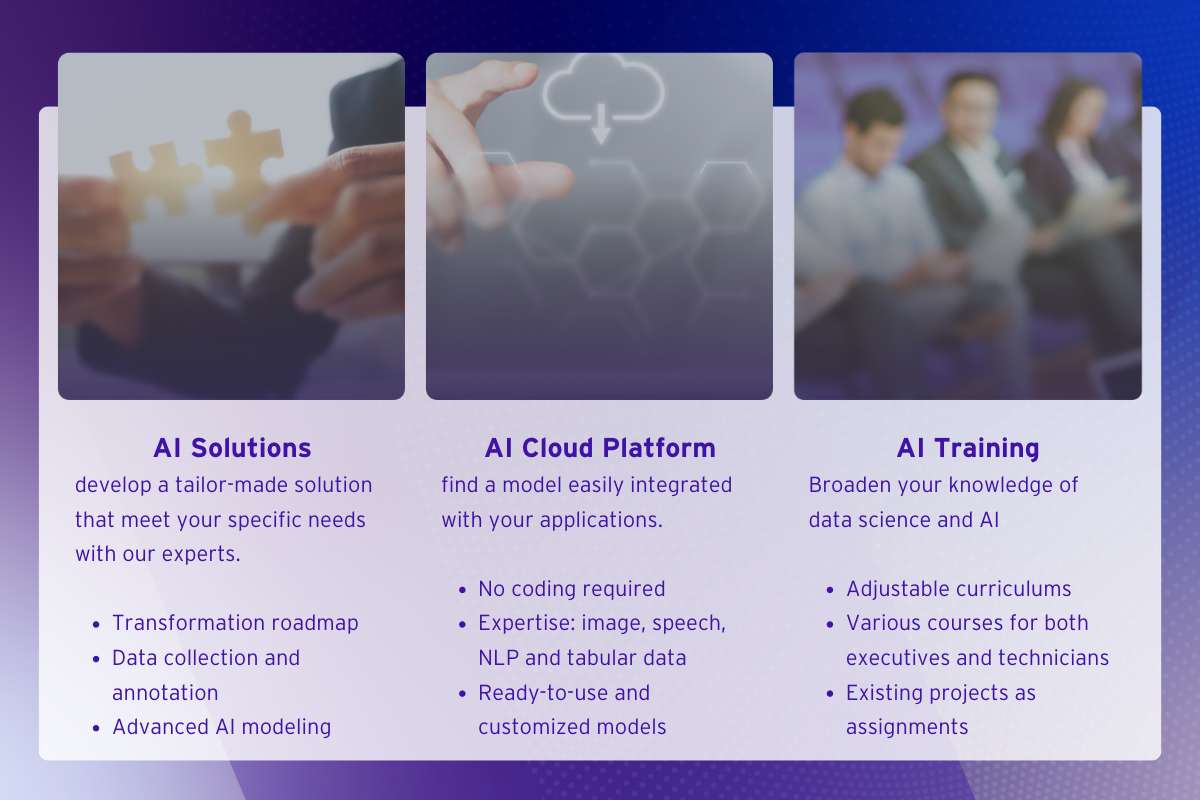 AI Solutions

develop a tailor-made solution that meet your specific needs with our experts.

- Transformation roadmap
- Data collection and annotation
- Advanced AI modeling

AI Cloud Platform

find a model easily integrated with your applications.

- No coding required
- Expertise: image, speech, NLP and tabular data
- Ready-to-use and customized models

AI Training

Broaden your knowledge of data science and AI

- Adjustable curriculums
- Various courses for both executives and technicians
- Existing projects as assignments